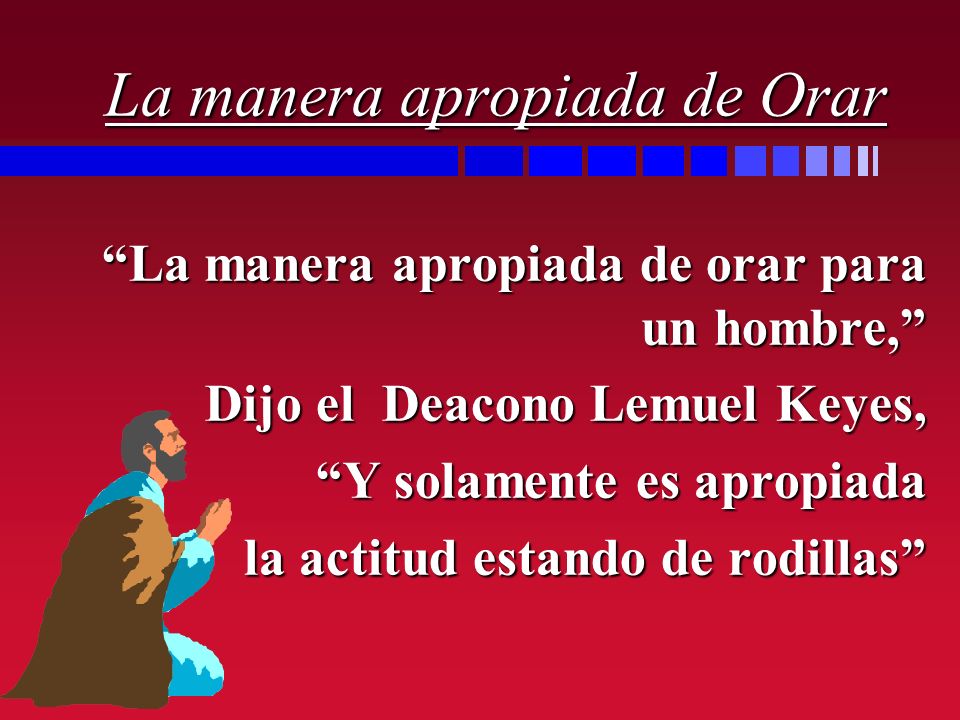 La manera apropiada de Orar

“La manera apropiada de orar para un hombre,”

Dijo el  Deacono Lemuel Keyes,

“Y solamente es apropiada

la actitud estando de rodillas”